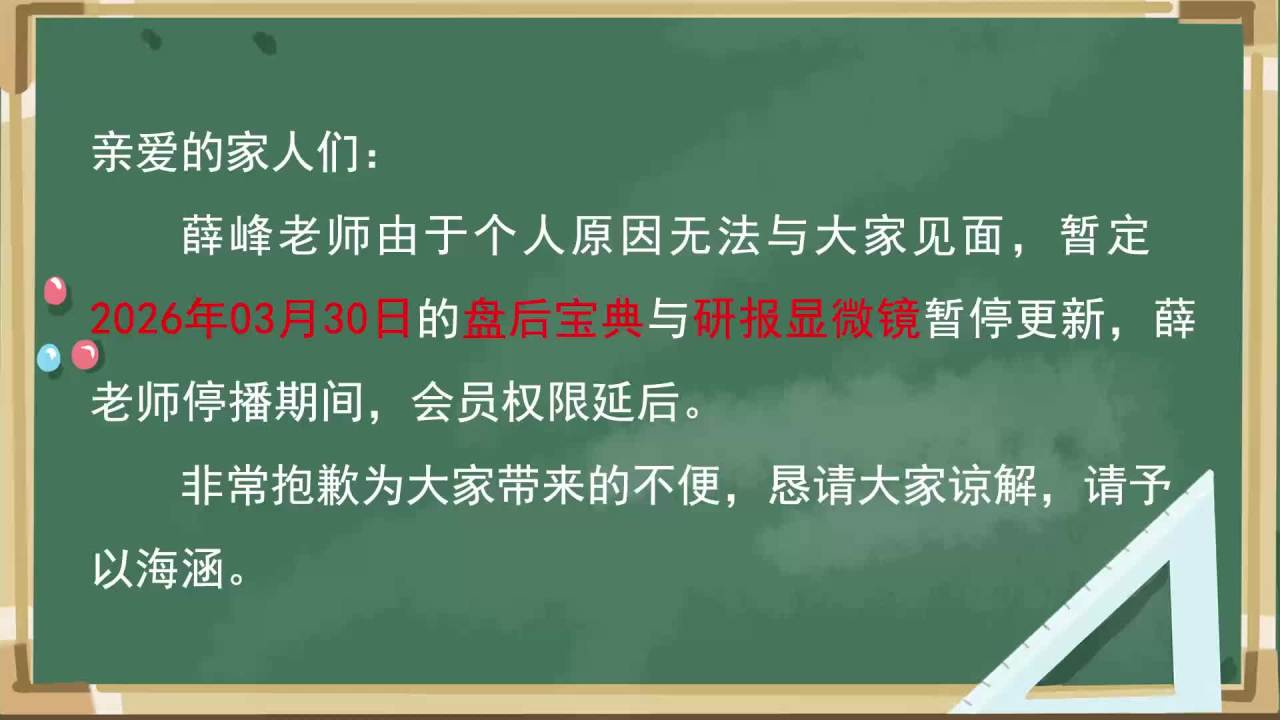 亲爱的家人们：

薛峰老师由于个人原因无法与大家见面，暂定2026年03月30日的盘后宝典与研报显微镜暂停更新，薛老师停播期间，会员权限延后。

非常抱歉为大家带来的不便，恳请大家谅解，请予以海涵。